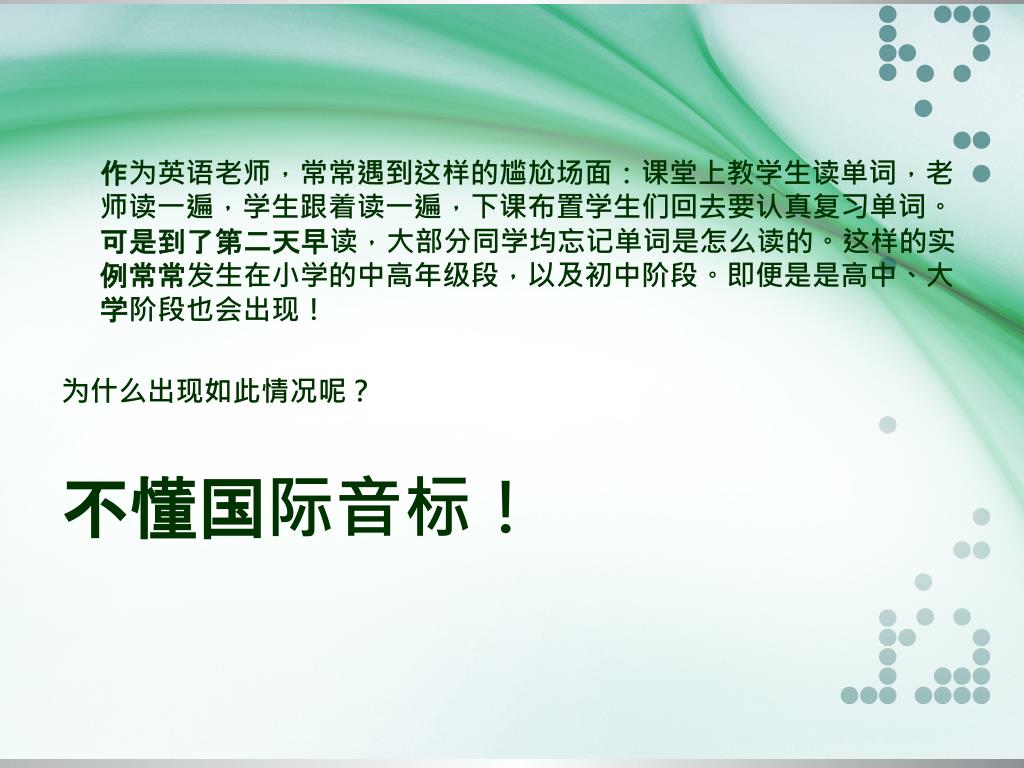 作为英语老师，常常遇到这样的尴尬场面：课堂上教学生读单词，老师读一遍，学生跟着读一遍，下课布置学生们回去要认真复习单词。可是到了第二天早读，大部分同学均忘记单词是怎么读的。这样的实例常常发生在小学的中高年级段，以及初中阶段。即便是是高中、大学阶段也会出现！

为什么出现如此情况呢？

不懂国际音标！